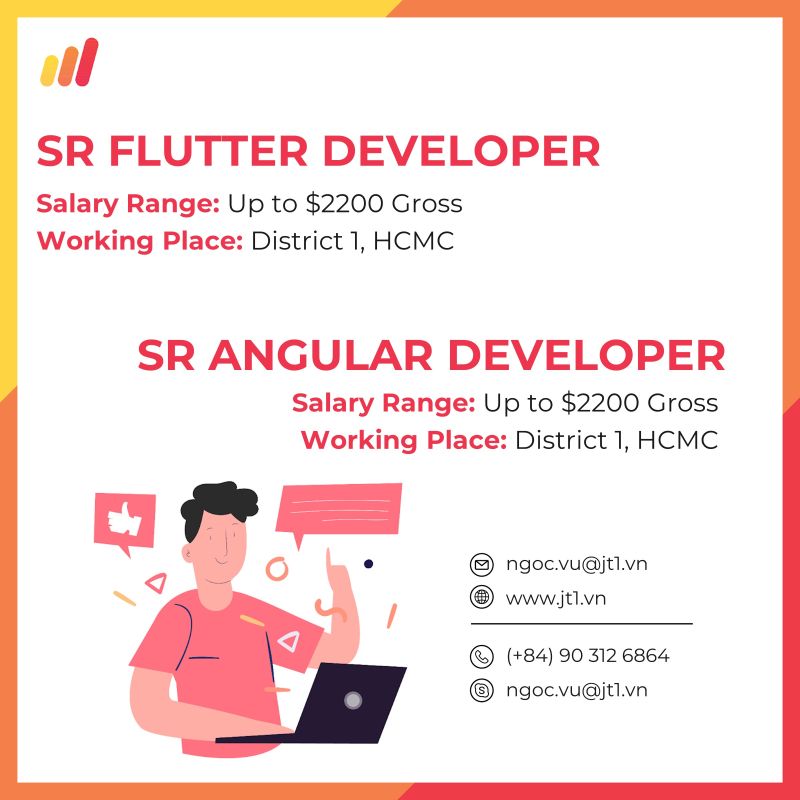 SR FLUTTER DEVELOPER
Salary Range: Up to \$2200 Gross
Working Place: District 1, HCMC

SR ANGULAR DEVELOPER
Salary Range: Up to \$2200 Gross
Working Place: District 1, HCMC

ngoc.vu@jt1.vn
www.jt1.vn

(+84) 90 312 6864
ngoc.vu@jt1.vn